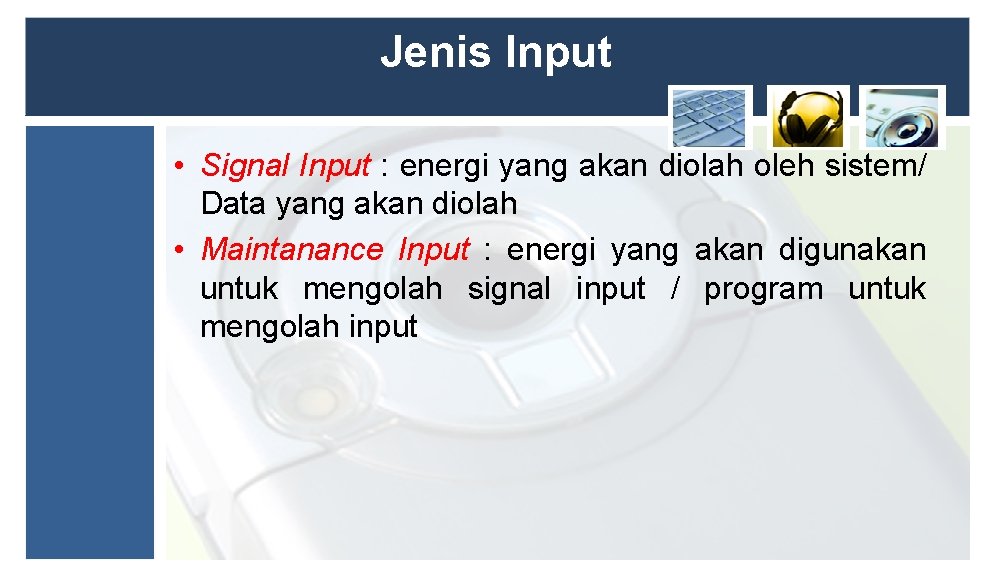 Jenis Input

• Signal Input : energi yang akan diolah oleh sistem/ Data yang akan diolah
• Maintanance Input : energi yang akan digunakan untuk mengolah signal input / program untuk mengolah input